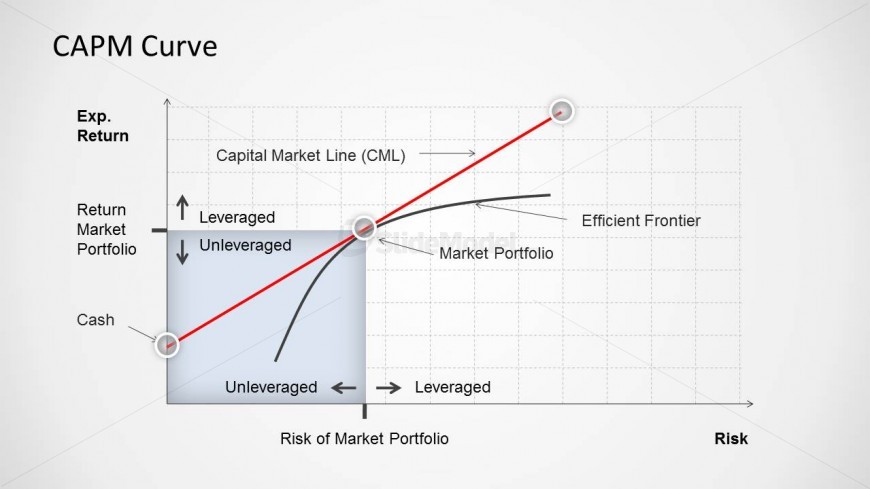 CAPM Curve

Exp. Return

Capital Market Line (CML)

Return Market Portfolio

Leveraged

Unleveraged

Efficient Frontier

SlideModel

Market Portfolio

Cash

Unleveraged

Leveraged

Risk of Market Portfolio

Risk